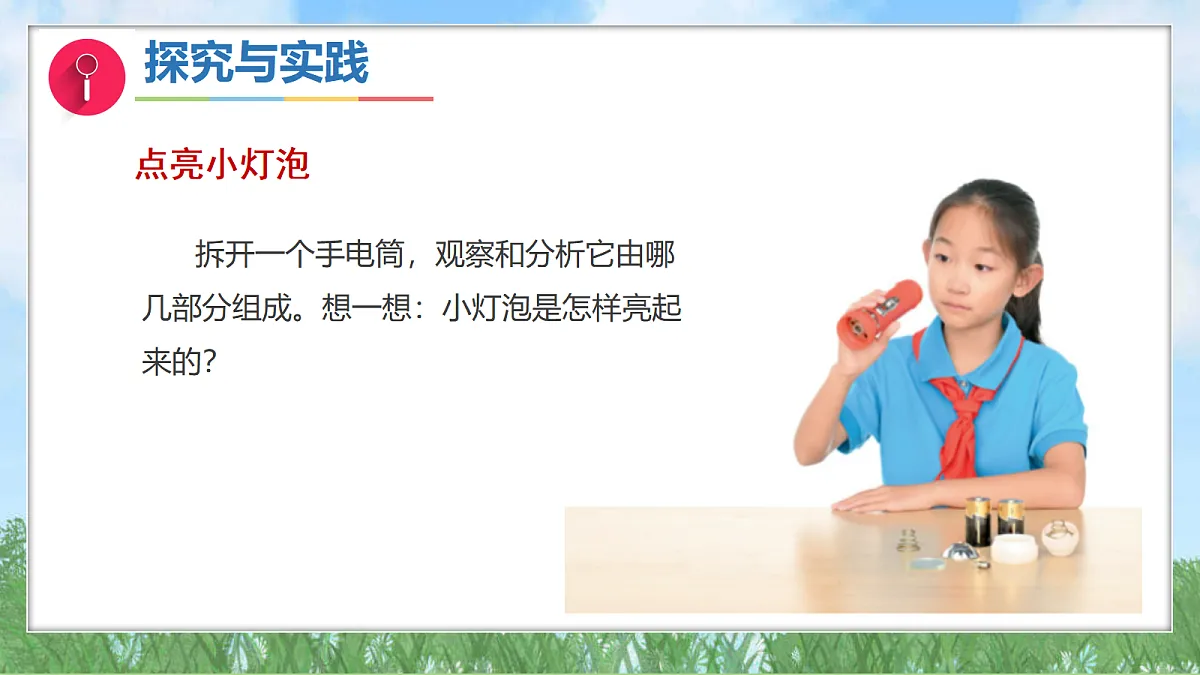 探究与实践

点亮小灯泡

拆开一个手电筒，观察和分析它由哪几部分组成。想一想：小灯泡是怎样亮起来的？